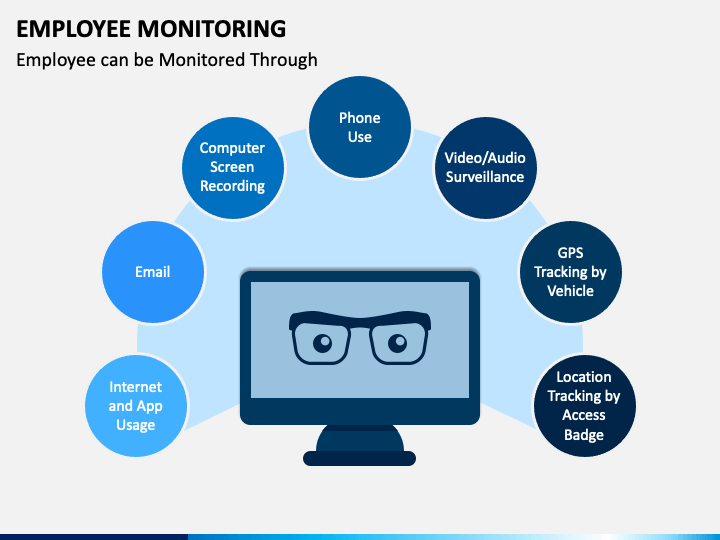 EMPLOYEE MONITORING

Employee can be Monitored Through

Internet and App Usage

Email

Computer Screen Recording

Phone Use

Video/Audio Surveillance

GPS Tracking by Vehicle

Location Tracking by Access Badge